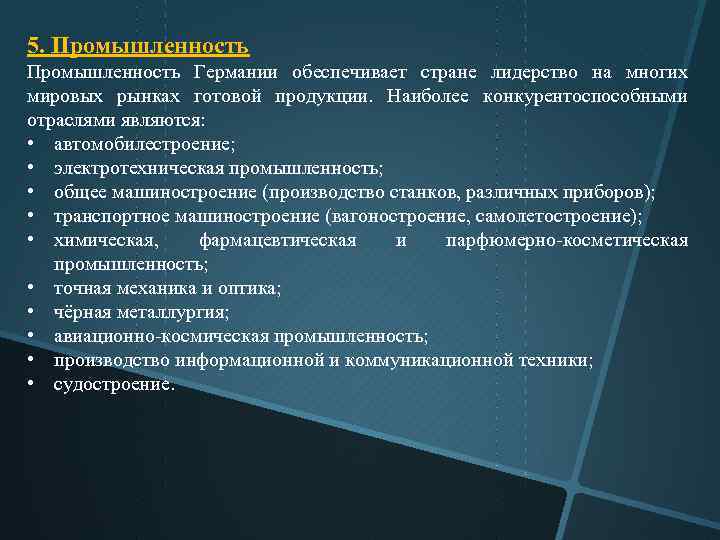 5. Промышленность

Промышленность Германии обеспечивает стране лидерство на многих мировых рынках готовой продукции. Наиболее конкурентоспособными отраслями являются:

• автомобилестроение;
• электротехническая промышленность;
• общее машиностроение (производство станков, различных приборов);
• транспортное машиностроение (вагоностроение, самолетостроение);
• химическая, фармацевтическая и парфюмерно-косметическая промышленность;
• точная механика и оптика;
• чёрная металлургия;
• авиационно-космическая промышленность;
• производство информационной и коммуникационной техники;
• судостроение.